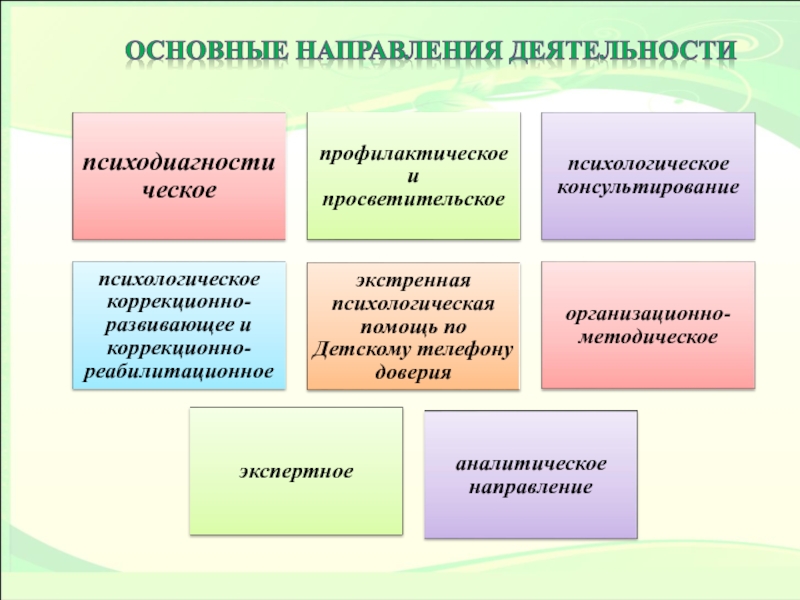 ОСНОВНЫЕ НАПРАВЛЕНИЯ ДЕЯТЕЛЬНОСТИ

психодиагности ческое

профилактическое и просветительское

психологическое консультирование

психологическое коррекционно-развивающее и коррекционно-реабилитационное

экстренная психологическая помощь по Детскому телефону доверия

организационно-методическое

экспертное

аналитическое направление